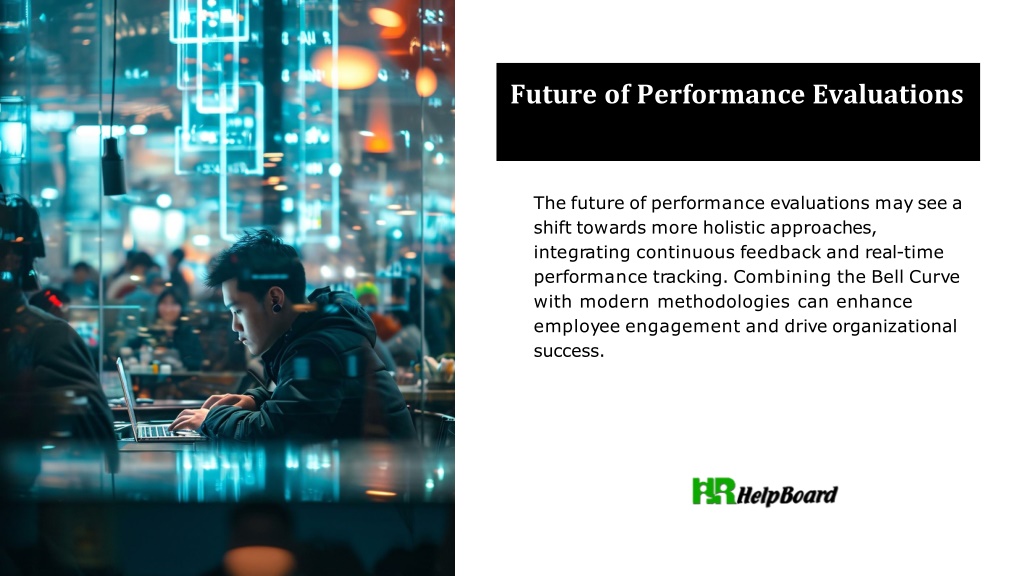 Future of Performance Evaluations

The future of performance evaluations may see a shift towards more holistic approaches, integrating continuous feedback and real-time performance tracking. Combining the Bell Curve with modern methodologies can enhance employee engagement and drive organizational success.

HR HelpBoard